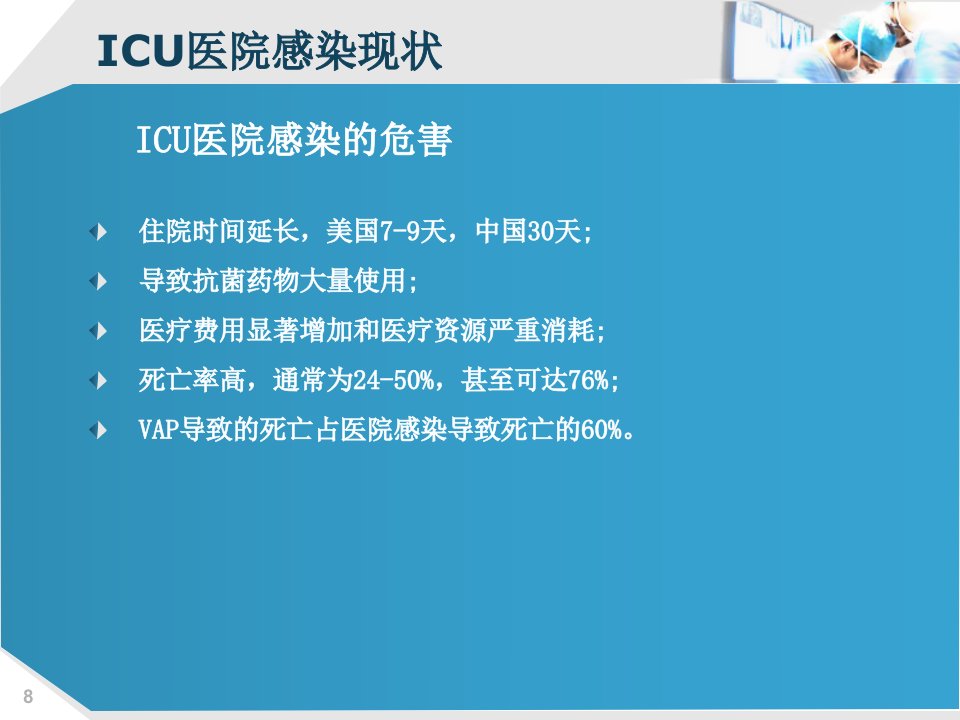 ICU医院感染现状

ICU医院感染的危害

住院时间延长，美国7-9天，中国30天;

导致抗菌药物大量使用;

医疗费用显著增加和医疗资源严重消耗;

死亡率高，通常为24-50%，甚至可达76%;

VAP导致的死亡占医院感染导致死亡的60%。

8